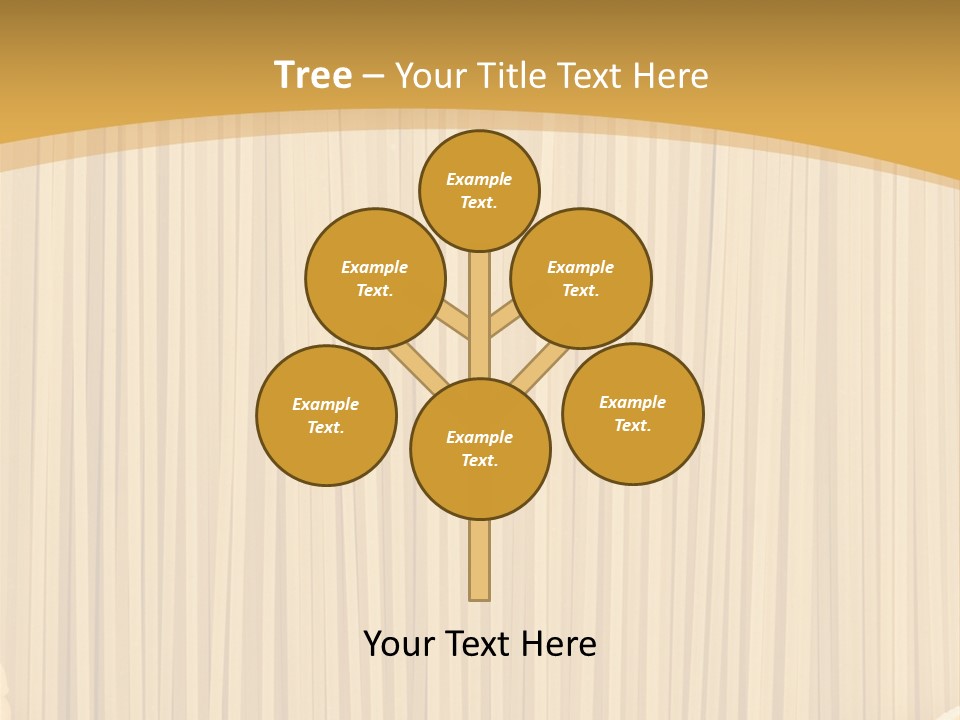 Tree – Your Title Text Here

Example Text.

Example Text.

Example Text.

Example Text.

Example Text.

Example Text.

Your Text Here